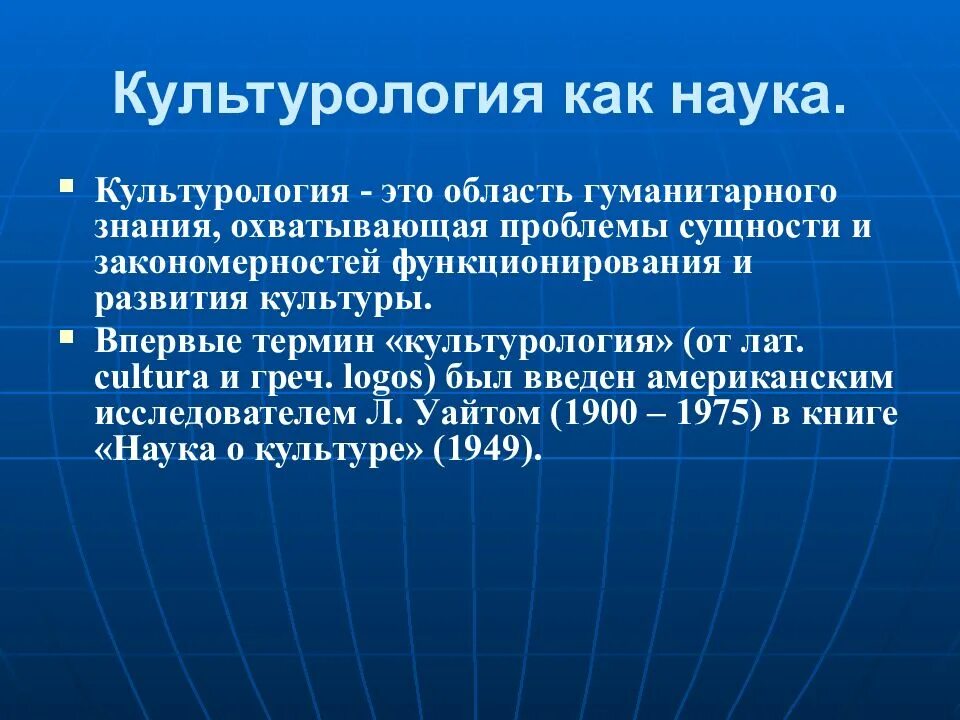 Культурология как наука.

Культурология - это область гуманитарного знания, охватывающая проблемы сущности и закономерностей функционирования и развития культуры.

Впервые термин «культурология» (от лат. cultura и греч. logos) был введен американским исследователем Л. Уайтом (1900 – 1975) в книге «Наука о культуре» (1949).